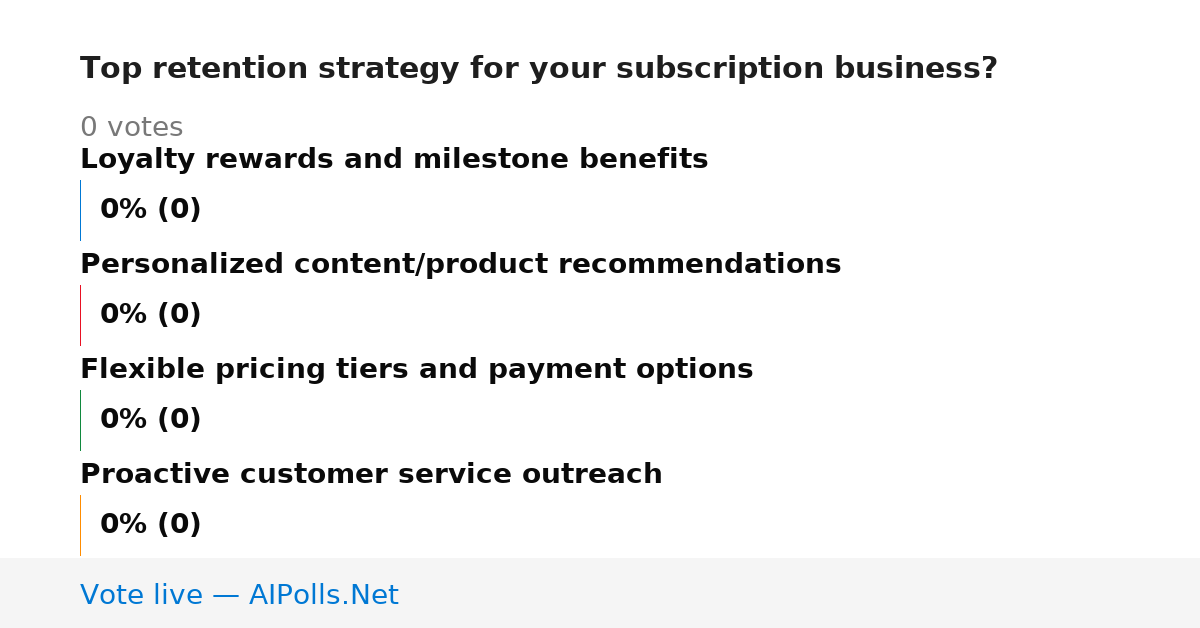 Top retention strategy for your subscription business?

0 votes

Loyalty rewards and milestone benefits

0% (0)

Personalized content/product recommendations

0% (0)

Flexible pricing tiers and payment options

0% (0)

Proactive customer service outreach

0% (0)

Vote live — AIPolls.Net